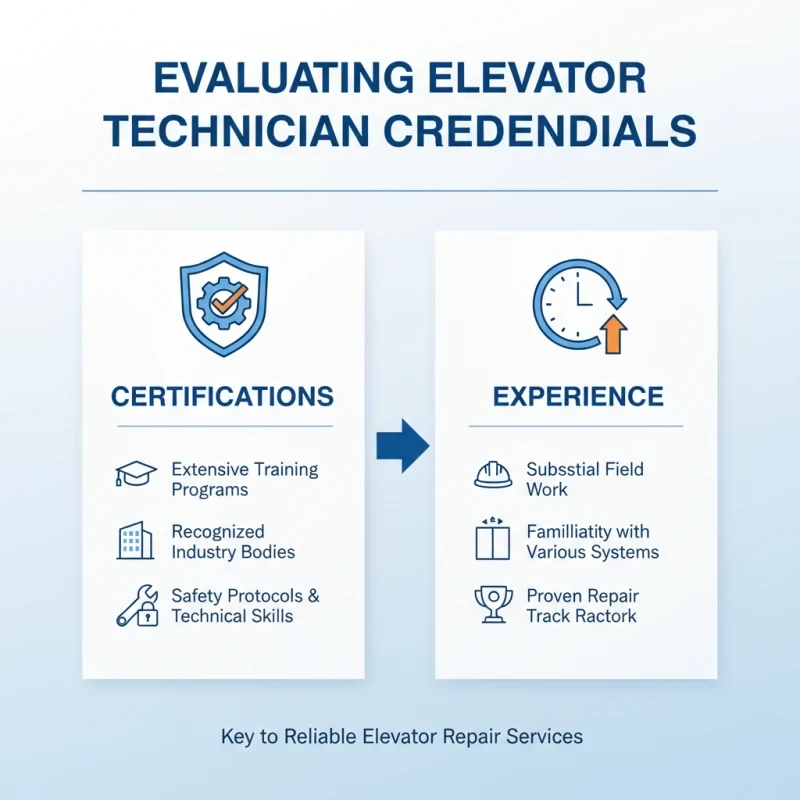 EVALUATING ELEVATOR TECHNICIAN CREDENDIALS

CERTIFICATIONS

Extensive Training Programs

Recognized Industry Bodies

Safety Protocols & Technical Skills

EXPERIENCE

Subsstial Field Work

Familliatity with Various Systems

Proven Repair Track Ractork

Key to Reliable Elevator Repair Services